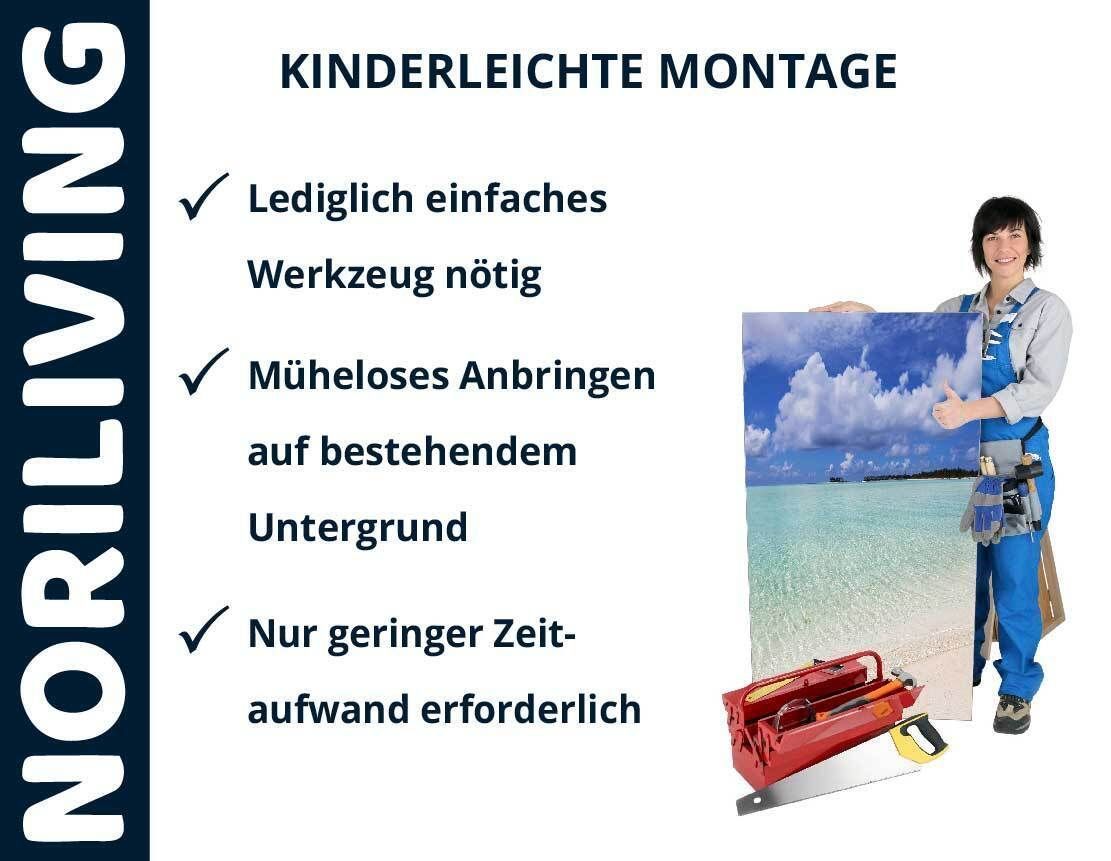 NORILIVING

KINDERLEICHTE MONTAGE

✓ Lediglich einfaches Werkzeug nötig

✓ Müheloses Anbringen auf bestehendem Untergrund

✓ Nur geringer Zeitaufwand erforderlich